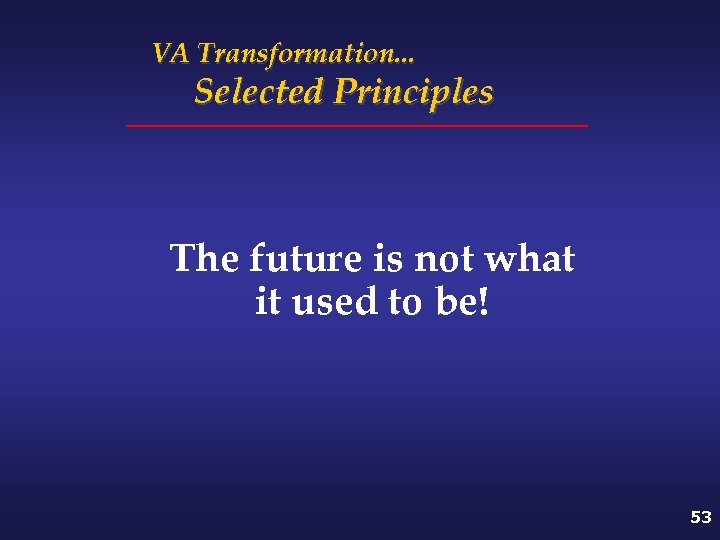 VA Transformation...
Selected Principles

The future is not what it used to be!

53